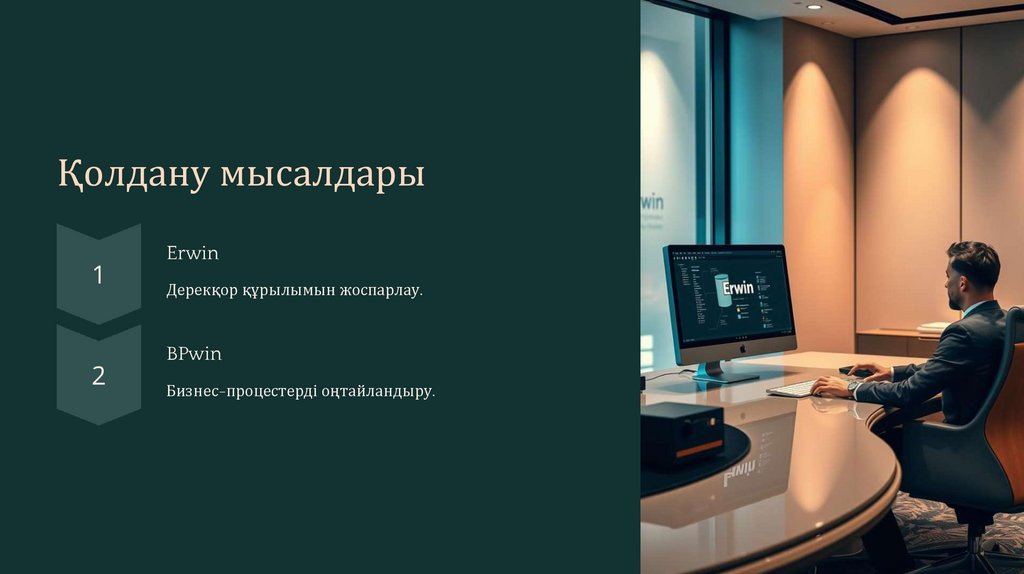 Қолдану мысалдары

1

Erwin

Дерекқор құрылымын жоспарлау.

2

BPwin

Бизнес-процестерді оңтайландыру.

Erwin